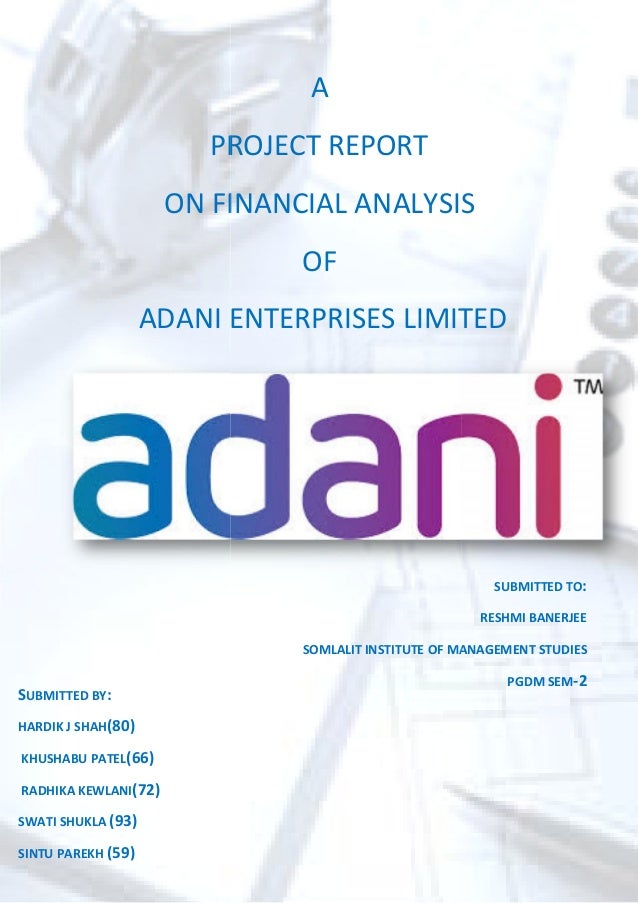 A

PROJECT REPORT

ON FINANCIAL ANALYSIS

OF

ADANI ENTERPRISES LIMITED

adani TM

SUBMITTED TO:

RESHMI BANERJEE

SOMLALIT INSTITUTE OF MANAGEMENT STUDIES

PGDM SEM-2

SUBMITTED BY:

HARDIK J SHAH(80)

KHUSHABU PATEL(66)

RADHIKA KEWLANI(72)

SWATI SHUKLA (93)

SINTU PAREKH (59)